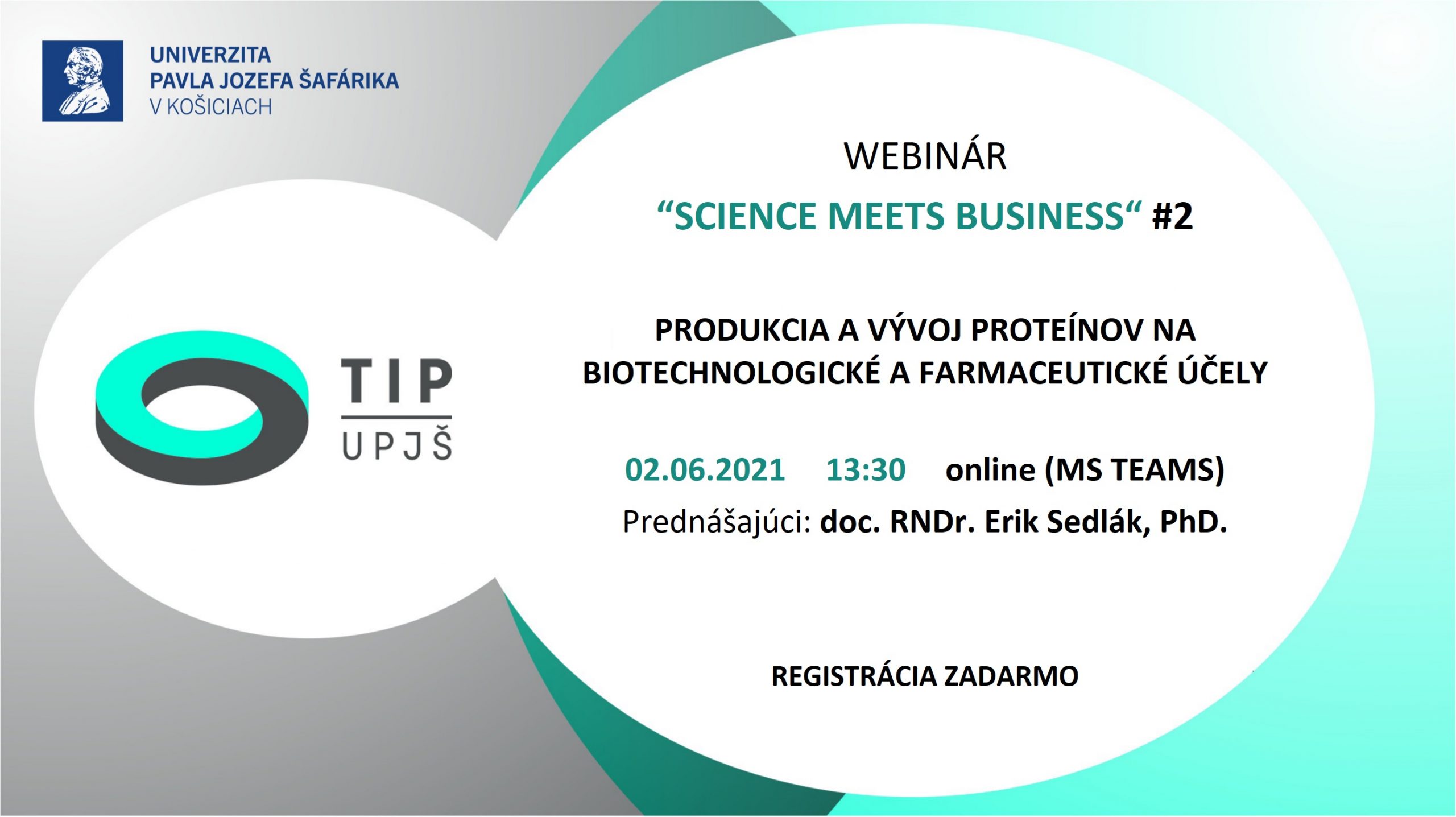 UNIVERZITA
PAVLA JOZEFA ŠAFÁRIKA
V KOŠICIACH

TIP
UPJŠ

WEBINÁR
“SCIENCE MEETS BUSINESS“ #2

PRODUKCIA A VÝVOJ PROTEÍNOV NA BIOTECHNOLOGICKÉ A FARMACEUTICKÉ ÚČELY

02.06.2021 13:30 online (MS TEAMS)
Prednášajúci: doc. RNDr. Erik Sedlák, PhD.

REGISTRÁCIA ZADARMO